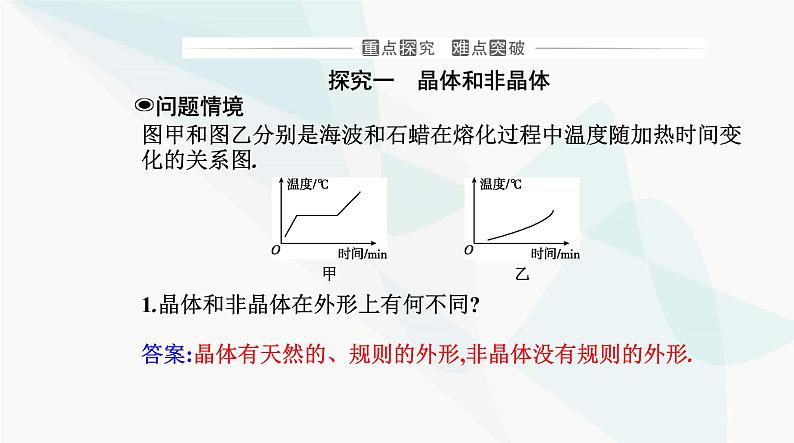 重点探究　难点突破

探究一　晶体和非晶体

问题情境

图甲和图乙分别是海波和石蜡在熔化过程中温度随加热时间变化的关系图.

温度/℃
O
时间/min
甲

温度/℃
O
时间/min
乙

1.晶体和非晶体在外形上有何不同?

答案:晶体有天然的、规则的外形,非晶体没有规则的外形.